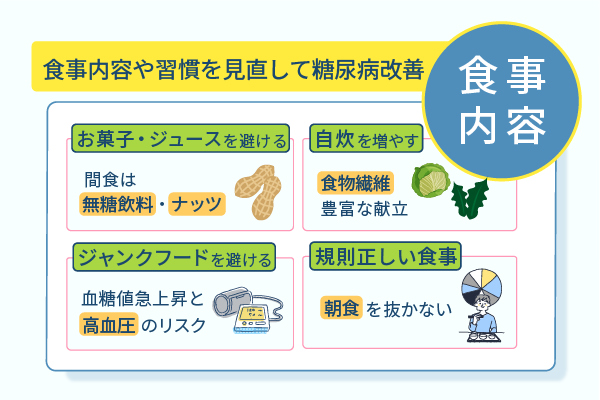 食事内容や習慣を見直して糖尿病改善

食事内容

お菓子・ジュースを避ける

間食は
無糖飲料・ナッツ

自炊を増やす

食物繊維
豊富な献立

ジャンクフードを避ける

血糖値急上昇と
高血圧のリスク

規則正しい食事

朝食を抜かない